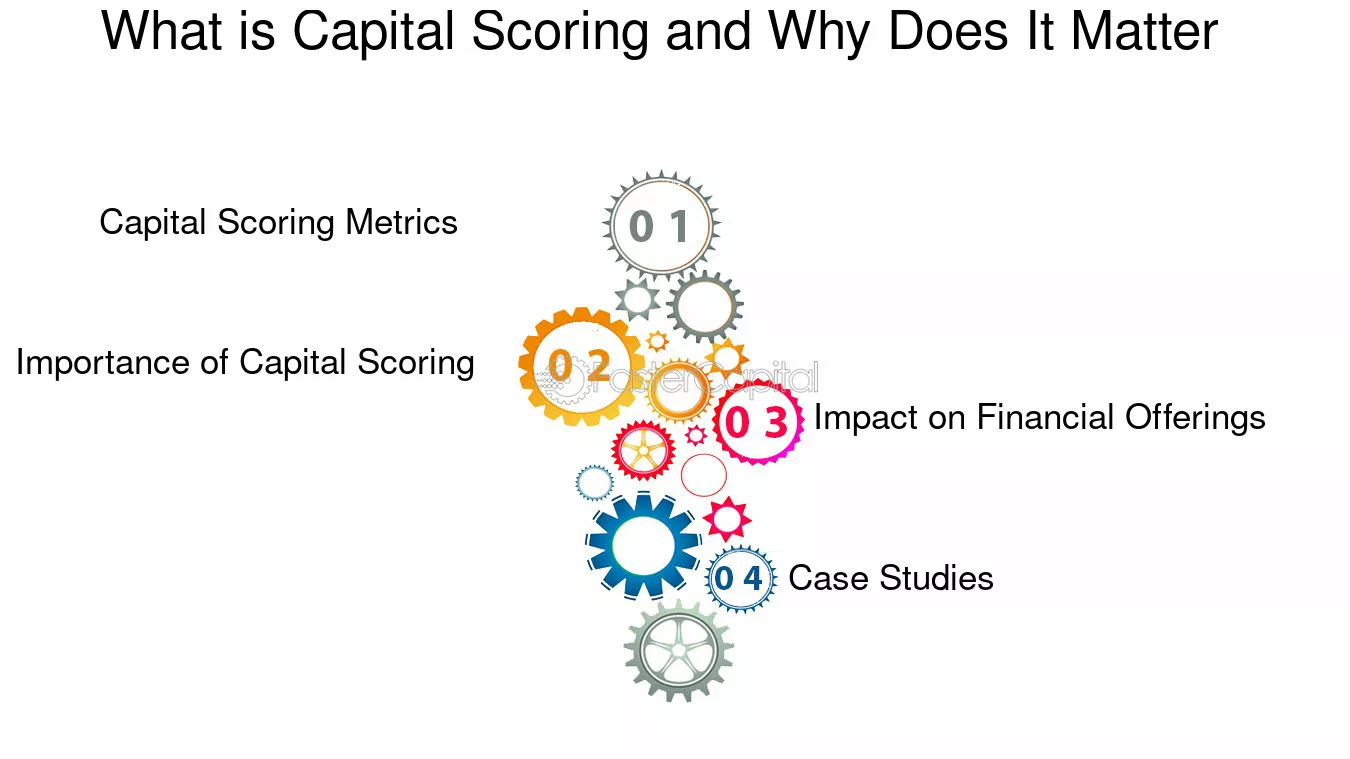 What is Capital Scoring and Why Does It Matter

Capital Scoring Metrics

0 1

Importance of Capital Scoring

0 2

FasterCapital

0 3

Impact on Financial Offerings

0 4

Case Studies